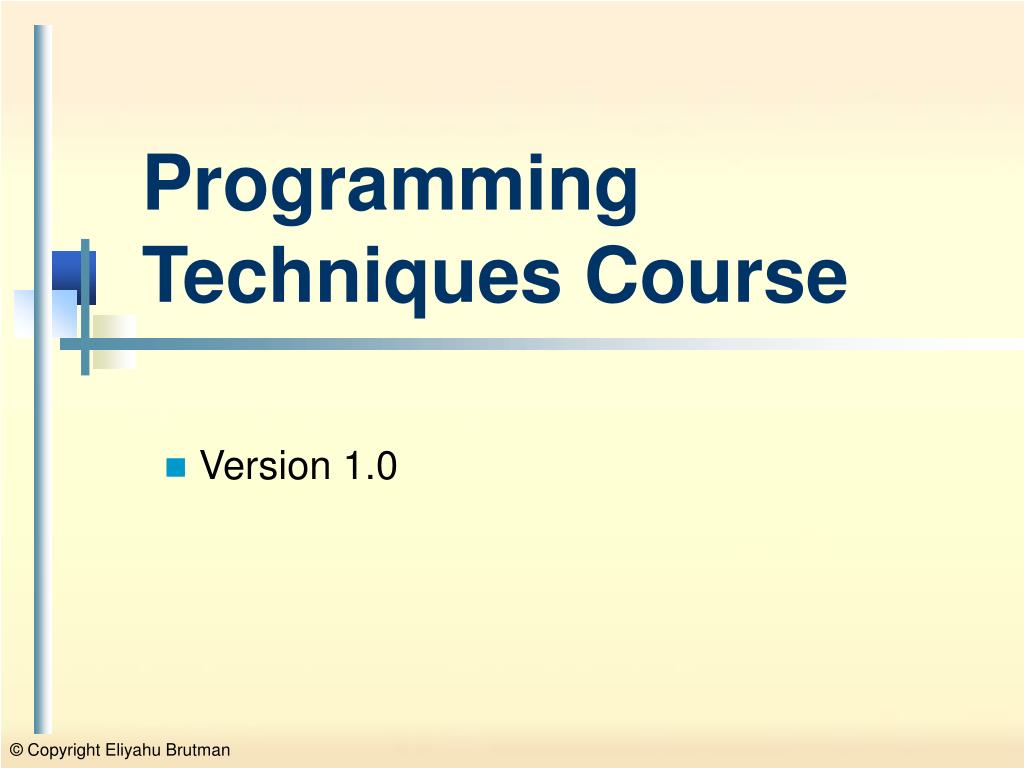 Programming Techniques Course

Version 1.0

© Copyright Eliyahu Brutman